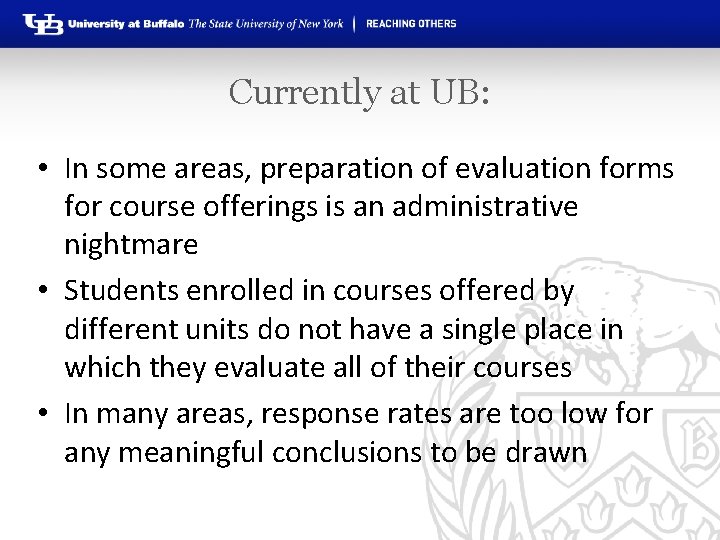 UB University at Buffalo The State University of New York | REACHING OTHERS

Currently at UB:

• In some areas, preparation of evaluation forms for course offerings is an administrative nightmare

• Students enrolled in courses offered by different units do not have a single place in which they evaluate all of their courses

• In many areas, response rates are too low for any meaningful conclusions to be drawn